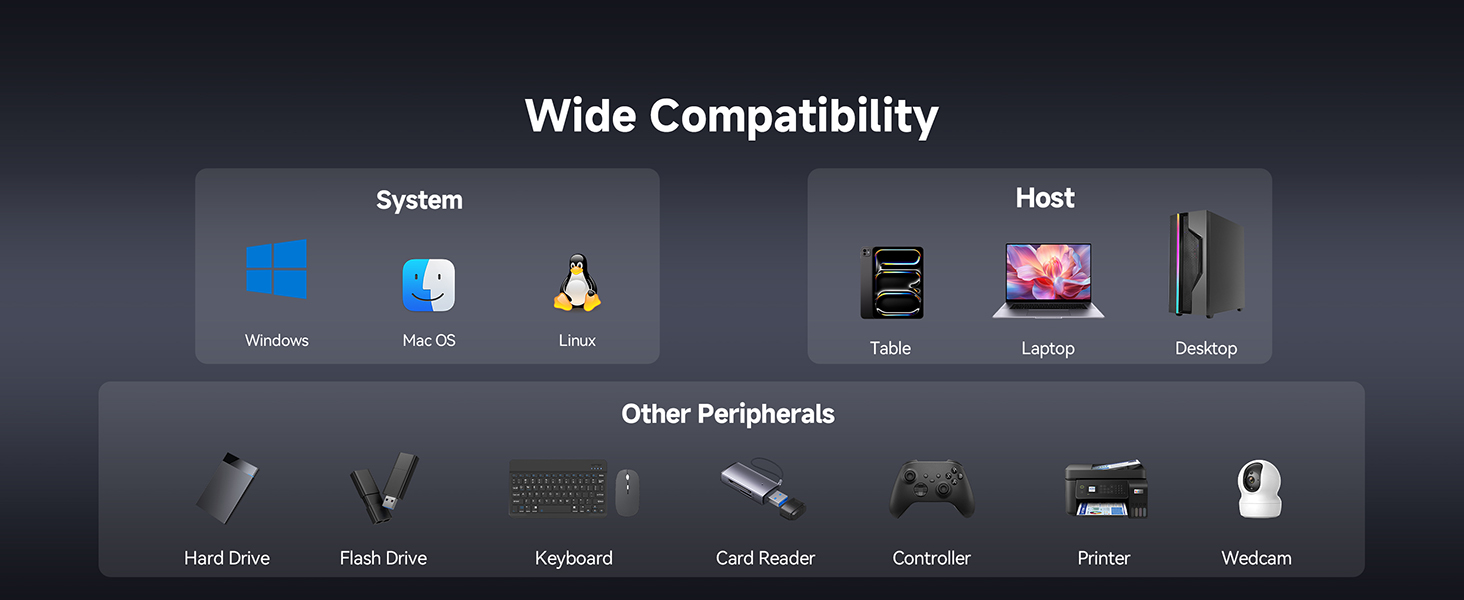 Wide Compatibility

System

Windows

Mac OS

Linux

Host

Table

Laptop

Desktop

Other Peripherals

Hard Drive

Flash Drive

Keyboard

Card Reader

Controller

Printer

Wedcam